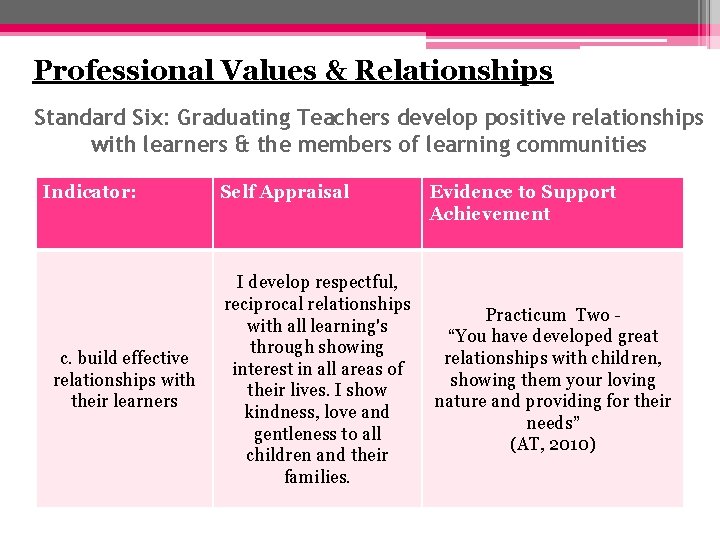 Professional Values & Relationships

Standard Six: Graduating Teachers develop positive relationships with learners & the members of learning communities

| Indicator: | Self Appraisal | Evidence to Support Achievement |
|---|---|---|
| c. build effective relationships with their learners | I develop respectful, reciprocal relationships with all learning's through showing interest in all areas of their lives. I show kindness, love and gentleness to all children and their families. | Practicum Two - "You have developed great relationships with children, showing them your loving nature and providing for their needs" (AT, 2010) |